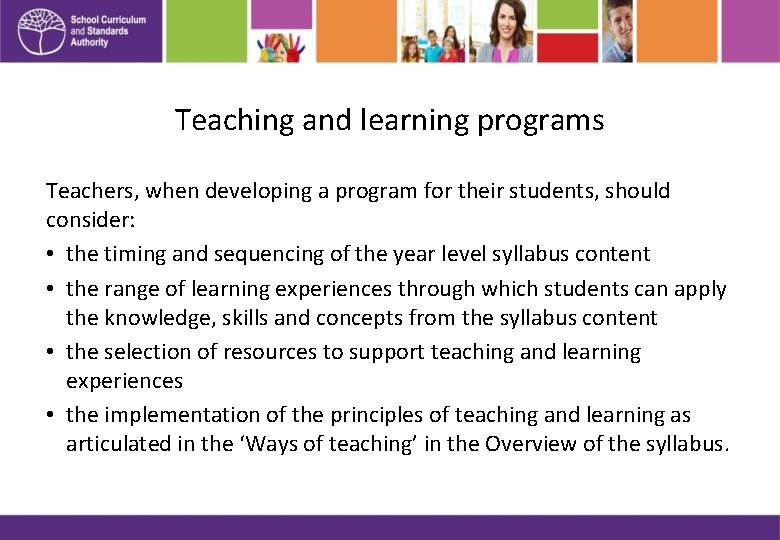 School Curriculum and Standards Authority

Teaching and learning programs

Teachers, when developing a program for their students, should consider:

• the timing and sequencing of the year level syllabus content
• the range of learning experiences through which students can apply the knowledge, skills and concepts from the syllabus content
• the selection of resources to support teaching and learning experiences
• the implementation of the principles of teaching and learning as articulated in the 'Ways of teaching' in the Overview of the syllabus.